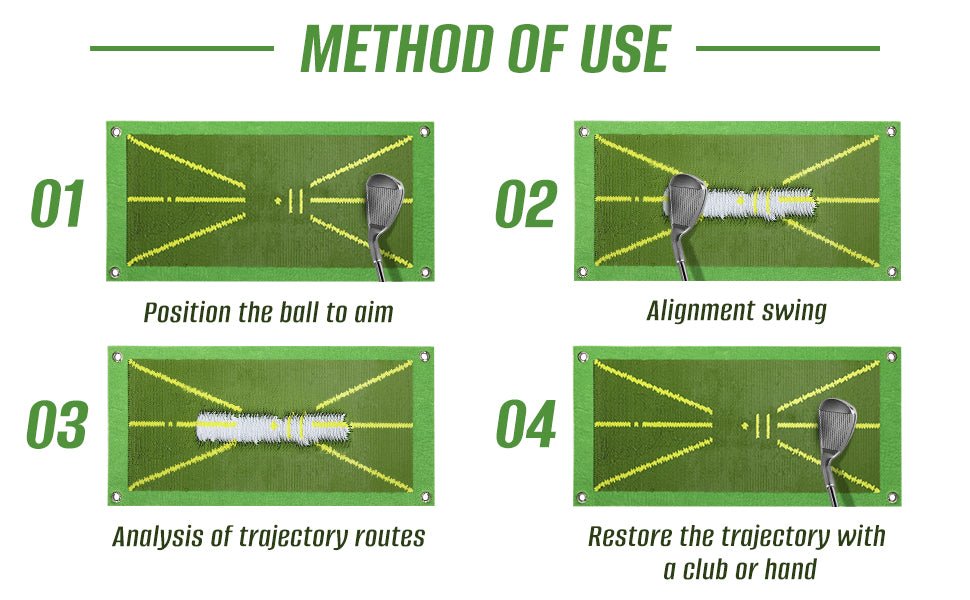 METHOD OF USE

01

Position the ball to aim

02

Alignment swing

03

Analysis of trajectory routes

04

Restore the trajectory with a club or hand